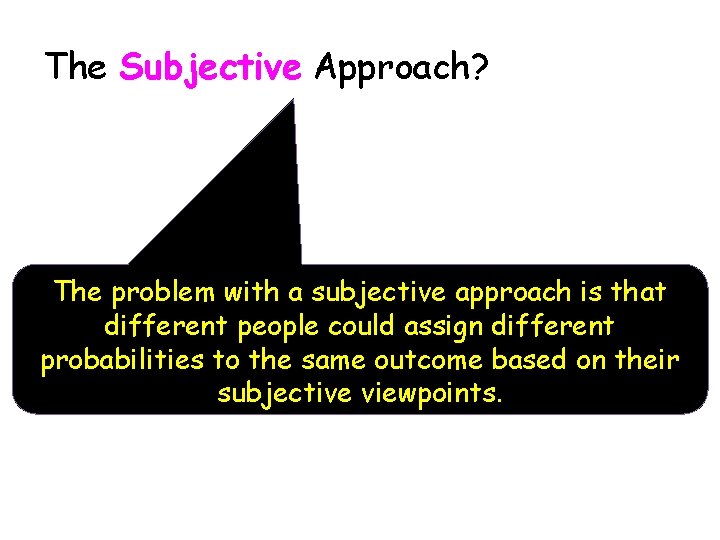 The Subjective Approach?

The problem with a subjective approach is that different people could assign different probabilities to the same outcome based on their subjective viewpoints.